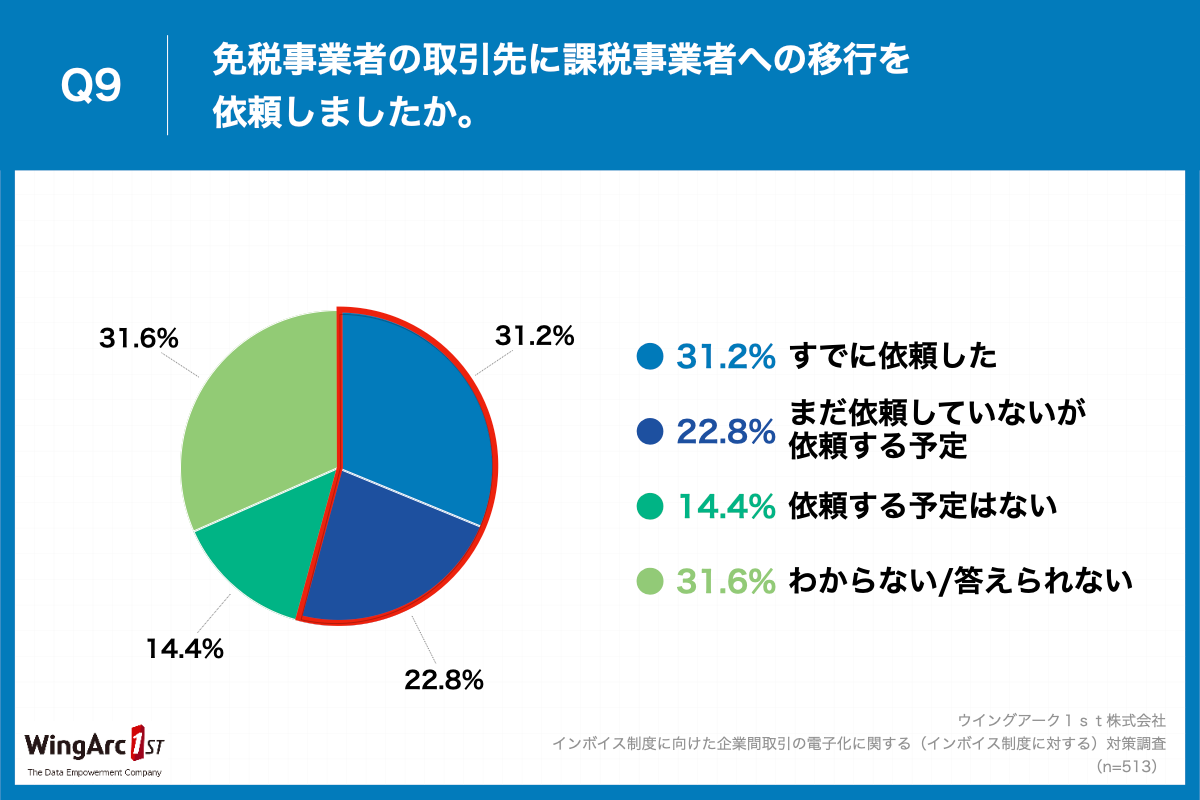 Q9

免税事業者の取引先に課税事業者への移行を依頼しましたか。

31.6%

31.2%

14.4%

22.8%

31.2% すでに依頼した

22.8% まだ依頼していないが依頼する予定

14.4% 依頼する予定はない

31.6% わからない/答えられない

WingArc 1ST
The Data Empowerment Company

ウイングアーク１ｓｔ株式会社
インボイス制度に向けた企業間取引の電子化に関する（インボイス制度に対する）対策調査
（n=513）